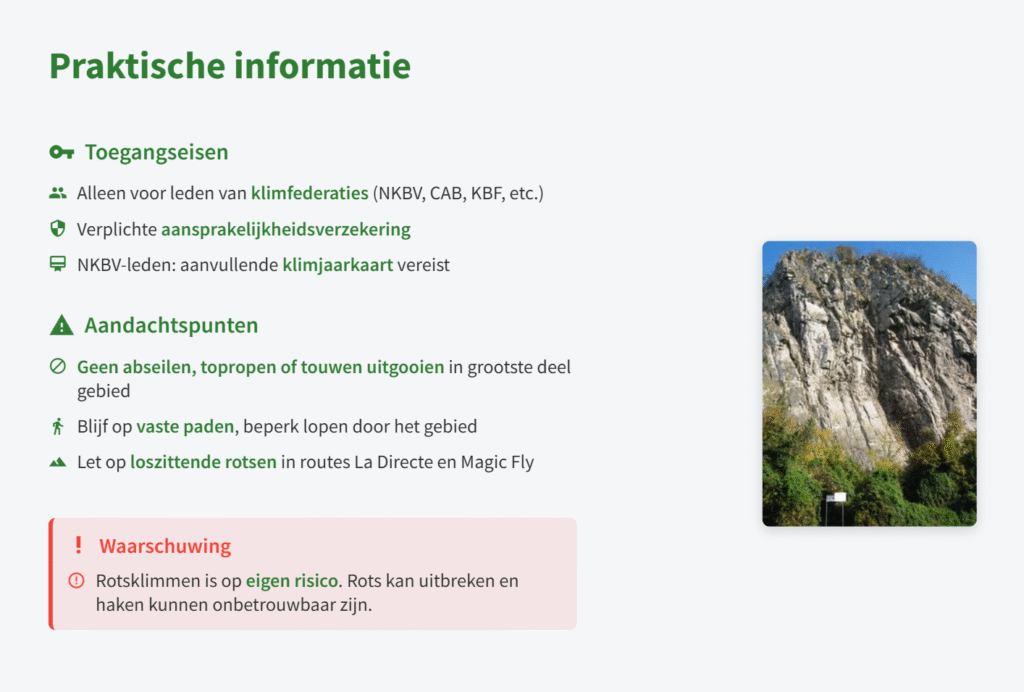 Praktische informatie

Toegangseisen

Alleen voor leden van klimfederaties (NKBV, CAB, KBF, etc.)

Verplichte aansprakelijkheidsverzekering

NKBV-leden: aanvullende klimjaarkaart vereist

Aandachtspunten

Geen abseilen, topropen of touwen uitgooien in grootste deel gebied

Blijf op vaste paden, beperk lopen door het gebied

Let op loszittende rotsen in routes La Directe en Magic Fly

Waarschuwing

Rotsklimmen is op eigen risico. Rots kan uitbreken en haken kunnen onbetrouwbaar zijn.